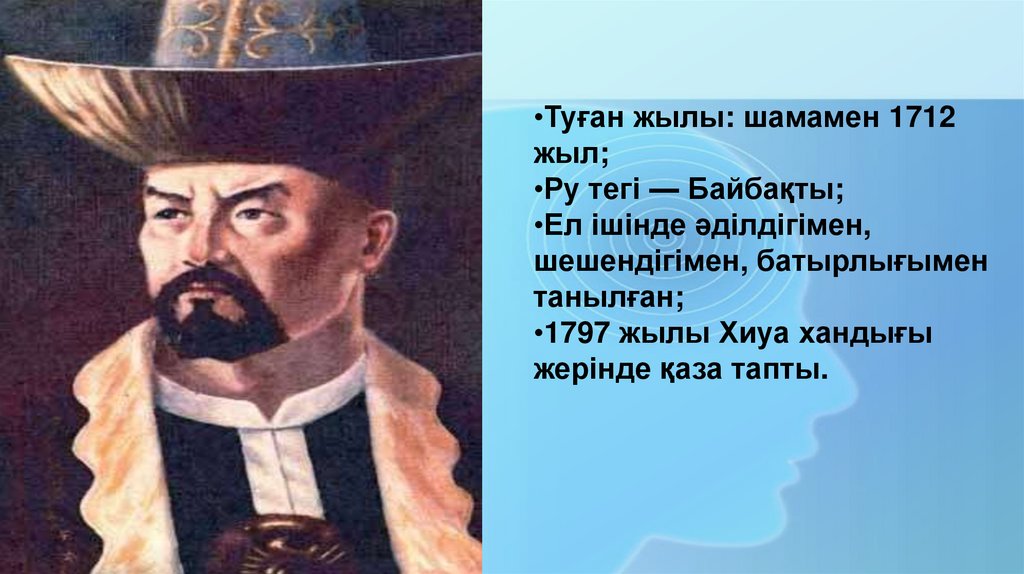 •Туған жылы: шамамен 1712 жыл;
•Ру тегі — Байбақты;
•Ел ішінде әділдігімен, шешендігімен, батырлығымен танылған;
•1797 жылы Хиуа хандығы жерінде қаза тапты.